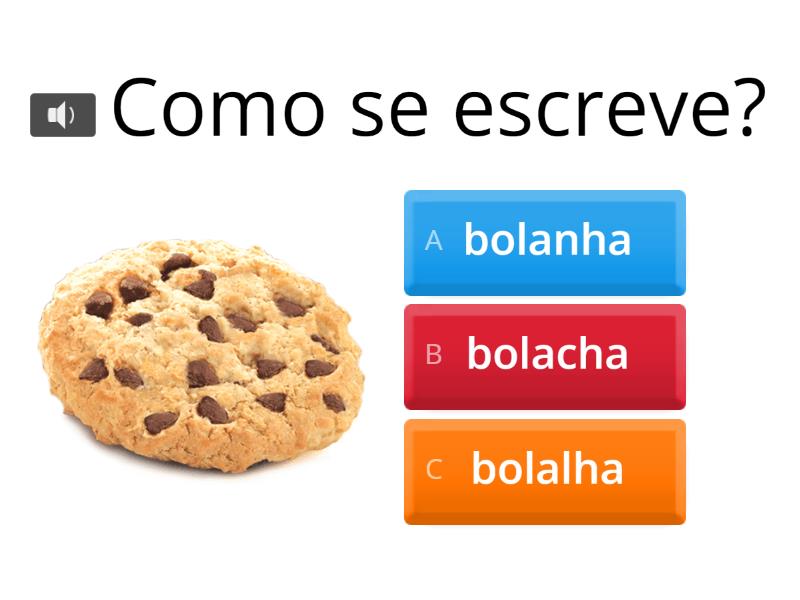 Como se escreve?

A bolanha

B bolacha

C bolalha